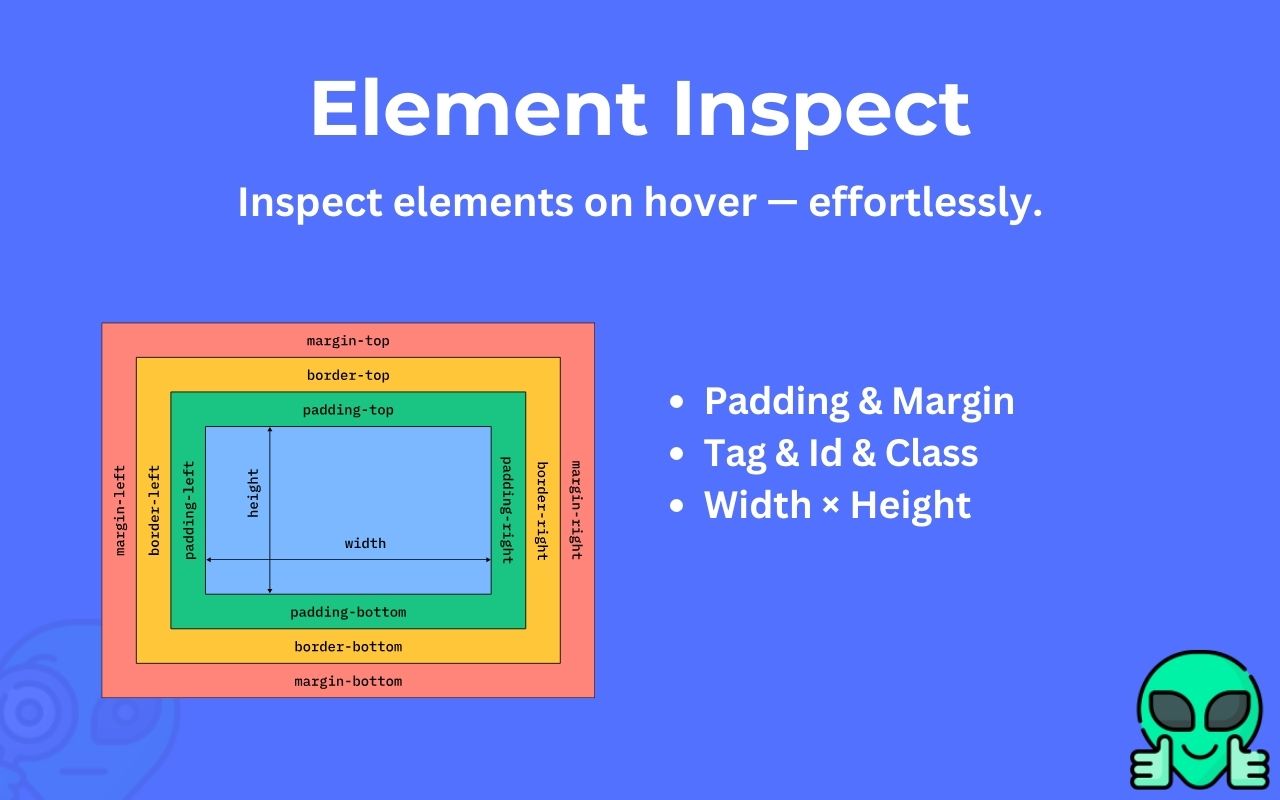 Element Inspect

Inspect elements on hover — effortlessly.

margin-top
border-top
padding-top
margin-left
border-left
padding-left
height
width
padding-right
border-right
margin-right
padding-bottom
border-bottom
margin-bottom

- Padding & Margin
- Tag & Id & Class
- Width × Height